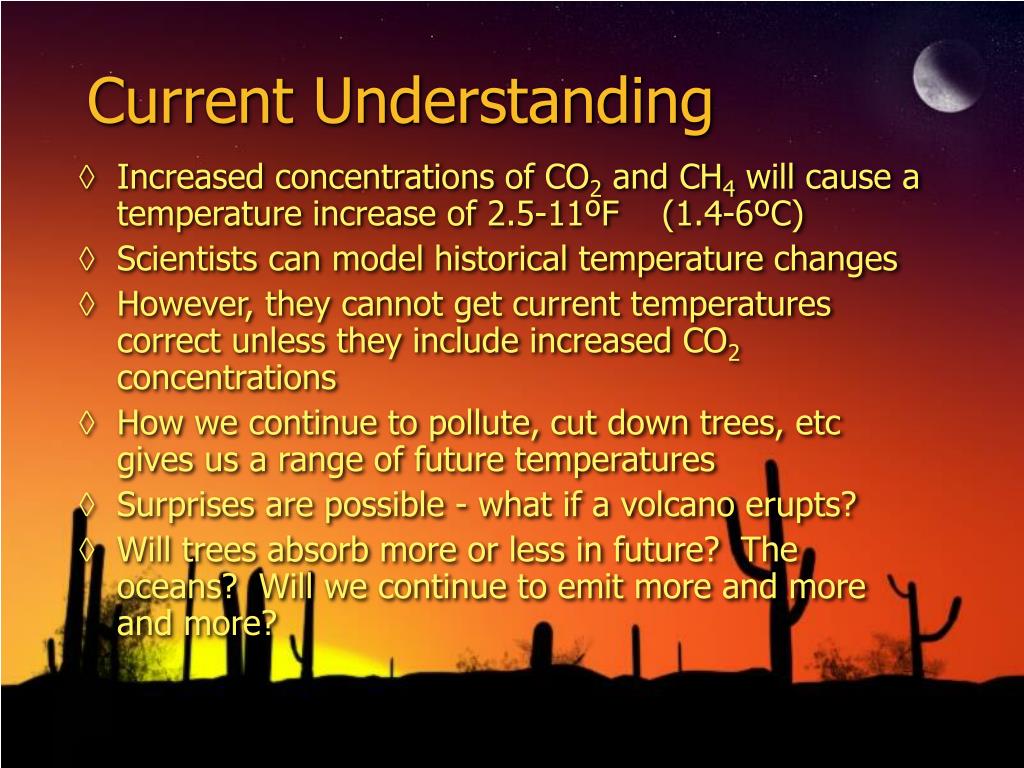 Current Understanding

◊ Increased concentrations of $CO_2$ and $CH_4$ will cause a temperature increase of 2.5-11ºF (1.4-6ºC)
◊ Scientists can model historical temperature changes
◊ However, they cannot get current temperatures correct unless they include increased $CO_2$ concentrations
◊ How we continue to pollute, cut down trees, etc gives us a range of future temperatures
◊ Surprises are possible - what if a volcano erupts?
◊ Will trees absorb more or less in future? The oceans? Will we continue to emit more and more and more?